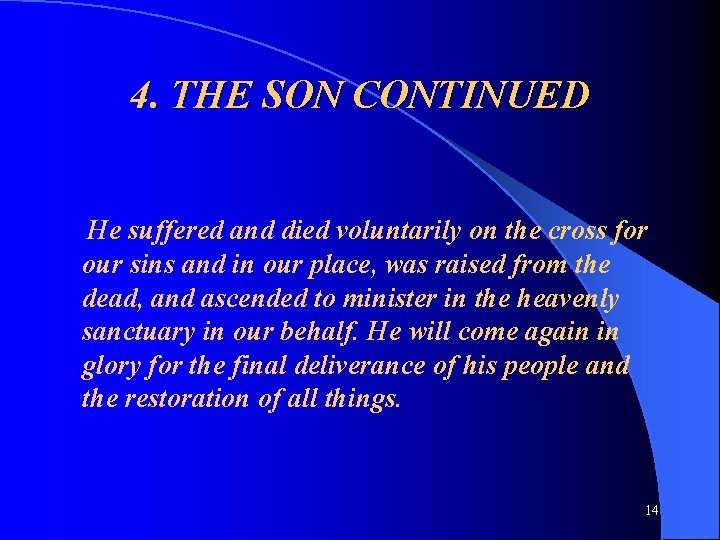 4. THE SON CONTINUED

He suffered and died voluntarily on the cross for our sins and in our place, was raised from the dead, and ascended to minister in the heavenly sanctuary in our behalf. He will come again in glory for the final deliverance of his people and the restoration of all things.

14